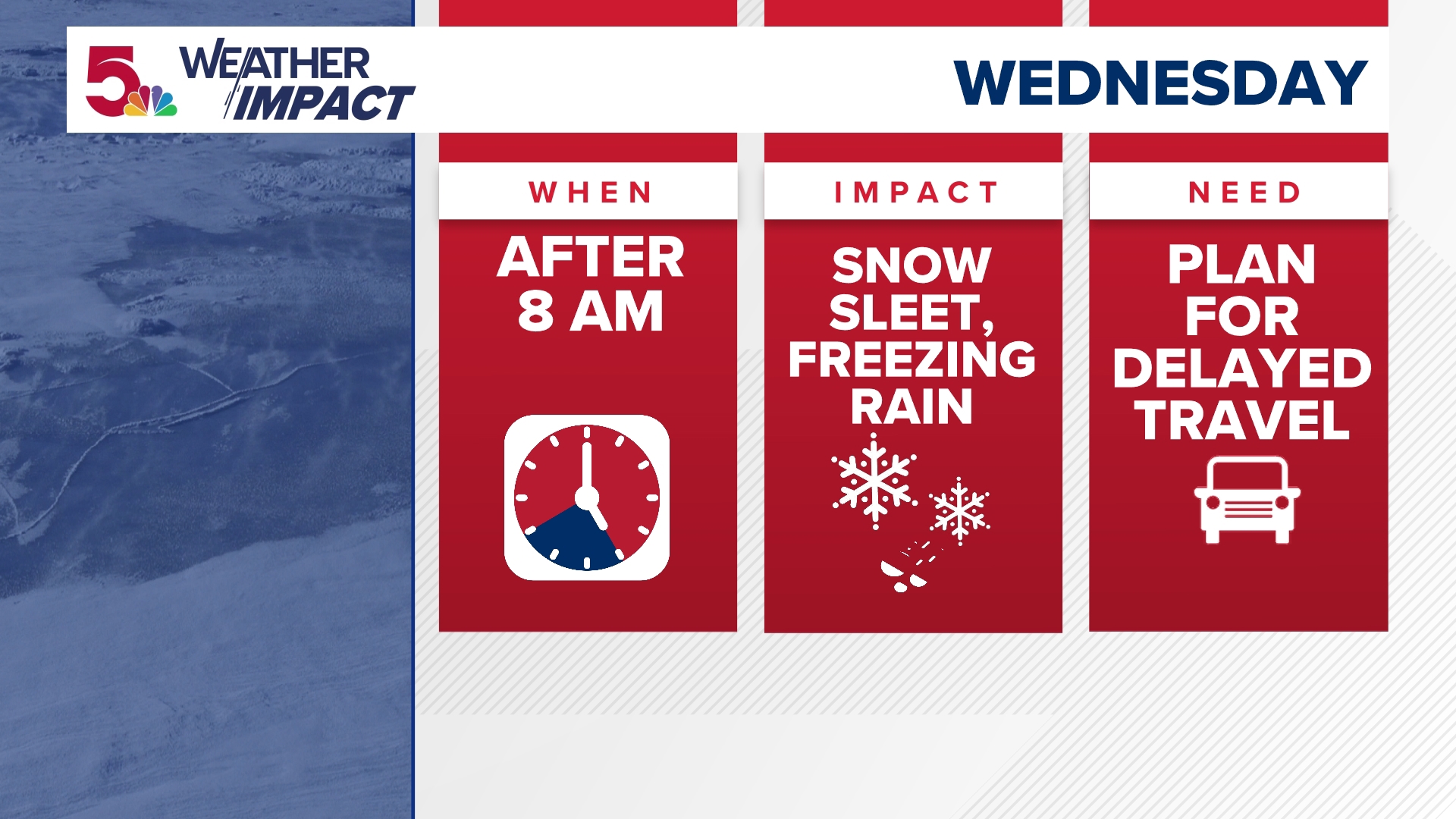 5 WEATHER IMPACT

WEDNESDAY

WHEN

AFTER 8 AM

IMPACT

SNOW SLEET, FREEZING RAIN

NEED

PLAN FOR DELAYED TRAVEL